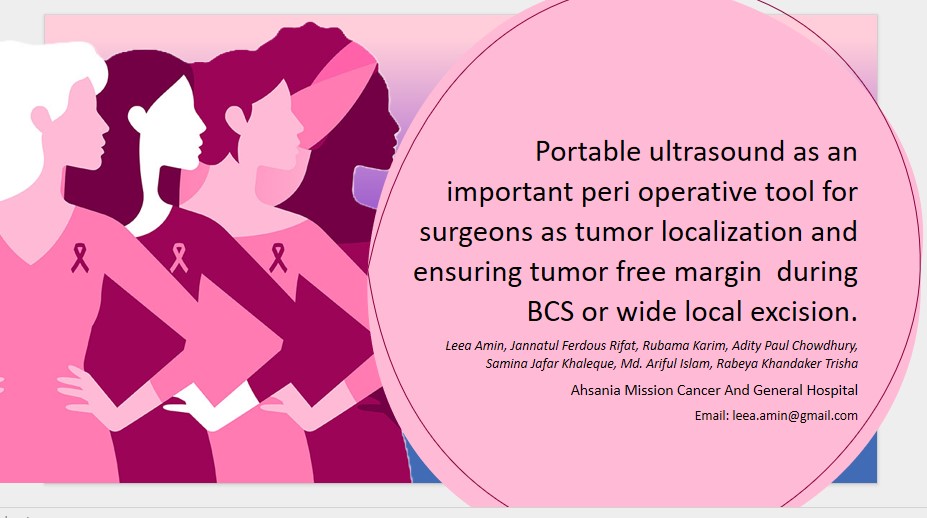 Portable ultrasound as an important peri operative tool for surgeons as tumor localization and ensuring tumor free margin during BCS or wide local excision.

Leea Amin, Jannatul Ferdous Rifat, Rubama Karim, Adity Paul Chowdhury, Samina Jafar Khaleque, Md. Ariful Islam, Rabeya Khandaker Trisha

Ahsania Mission Cancer And General Hospital

Email: leea.amin@gmail.com